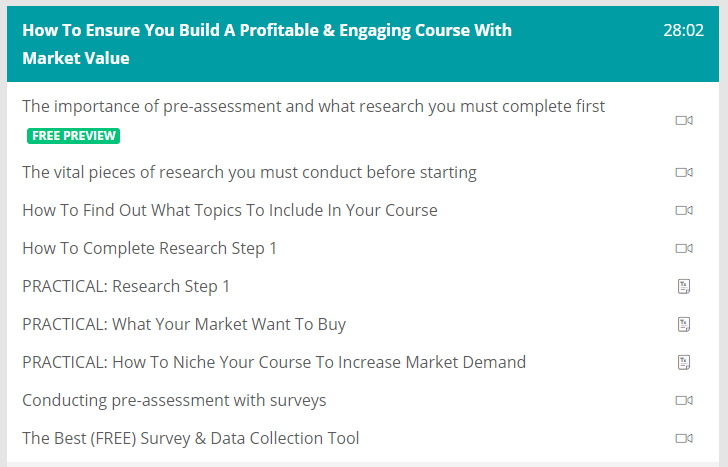 How To Ensure You Build A Profitable & Engaging Course With Market Value 28:02

The importance of pre-assessment and what research you must complete first FREE PREVIEW

The vital pieces of research you must conduct before starting

How To Find Out What Topics To Include In Your Course

How To Complete Research Step 1

PRACTICAL: Research Step 1

PRACTICAL: What Your Market Want To Buy

PRACTICAL: How To Niche Your Course To Increase Market Demand

Conducting pre-assessment with surveys

The Best (FREE) Survey & Data Collection Tool